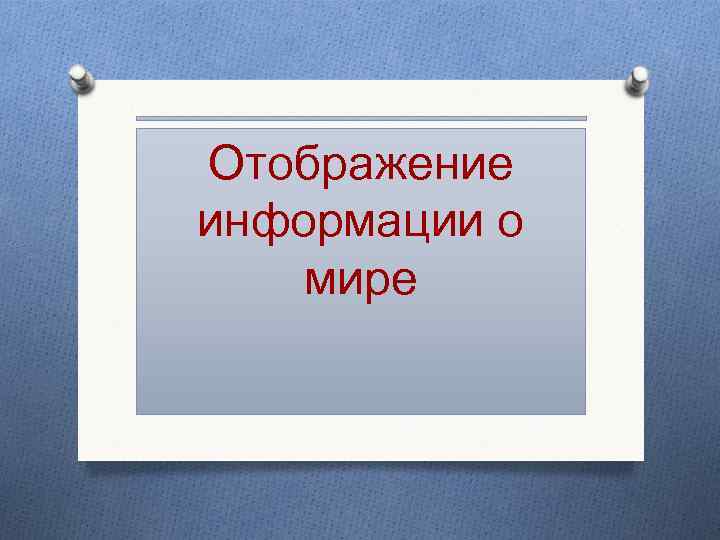 Отображение информации о мире